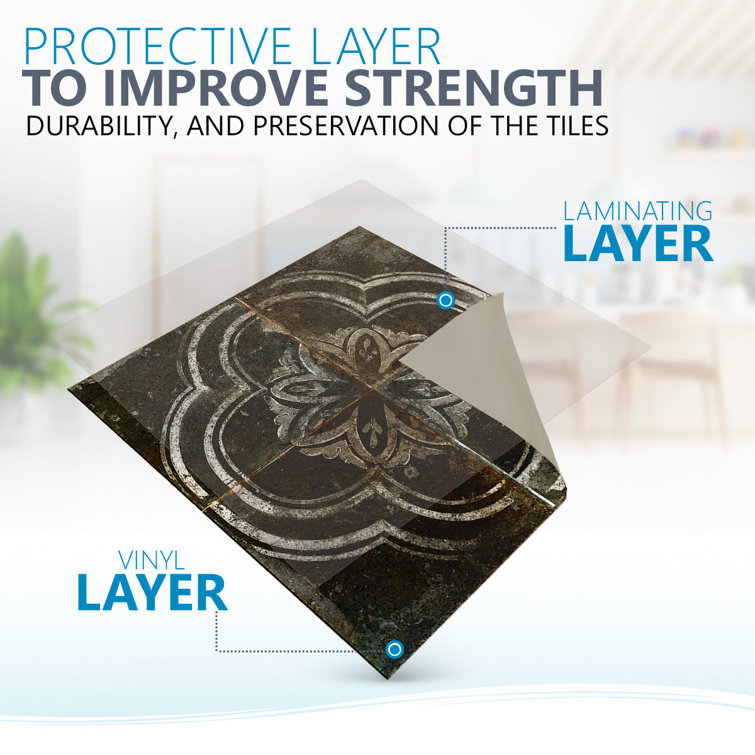 PROTECTIVE LAYER
TO IMPROVE STRENGTH
DURABILITY, AND PRESERVATION OF THE TILES

LAMINATING
LAYER

VINYL
LAYER